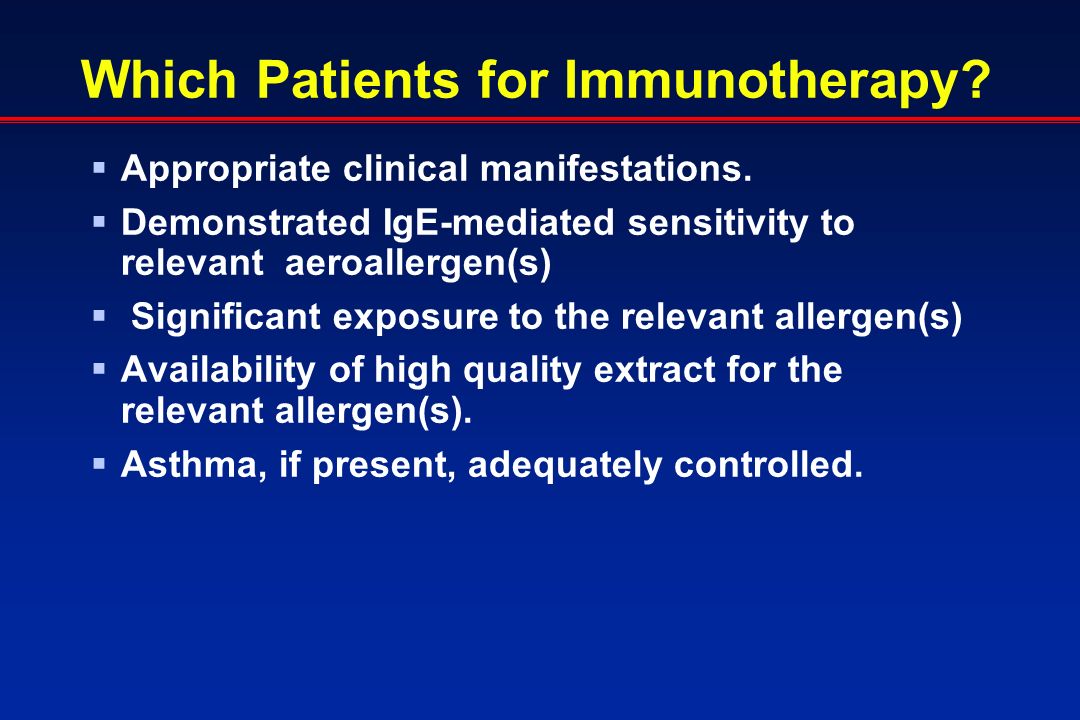 Which Patients for Immunotherapy?

▪ Appropriate clinical manifestations.
▪ Demonstrated IgE-mediated sensitivity to relevant aeroallergen(s)
▪ Significant exposure to the relevant allergen(s)
▪ Availability of high quality extract for the relevant allergen(s).
▪ Asthma, if present, adequately controlled.